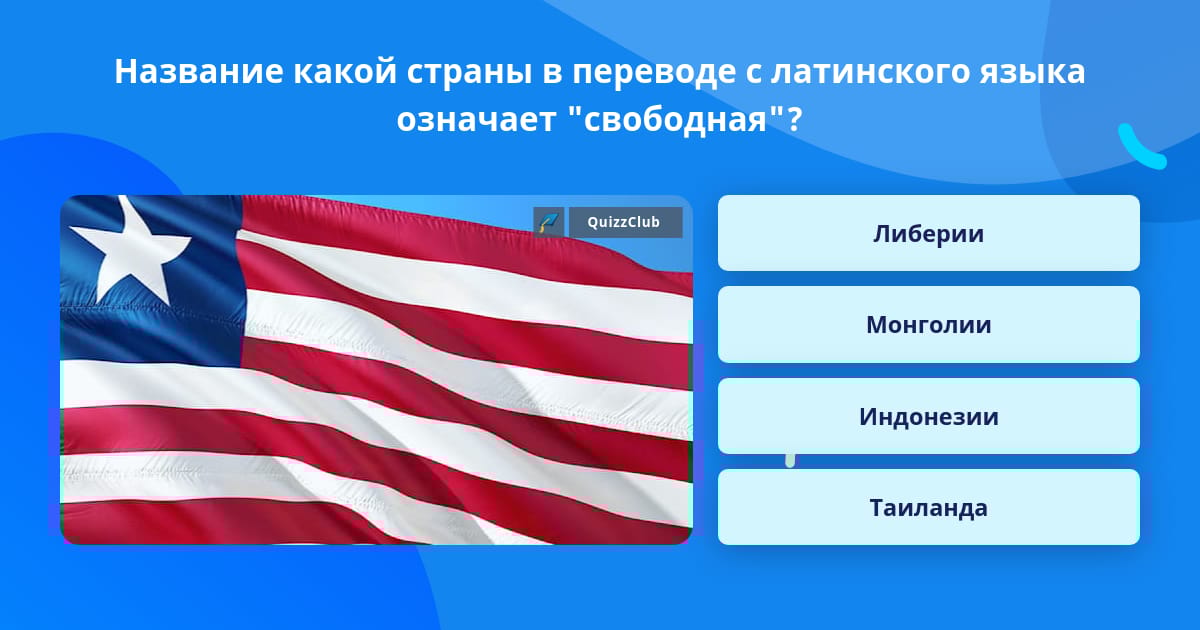 Название какой страны в переводе с латинского языка означает "свободная"?

QuizzClub

Либерии

Монголии

Индонезии

Таиланда